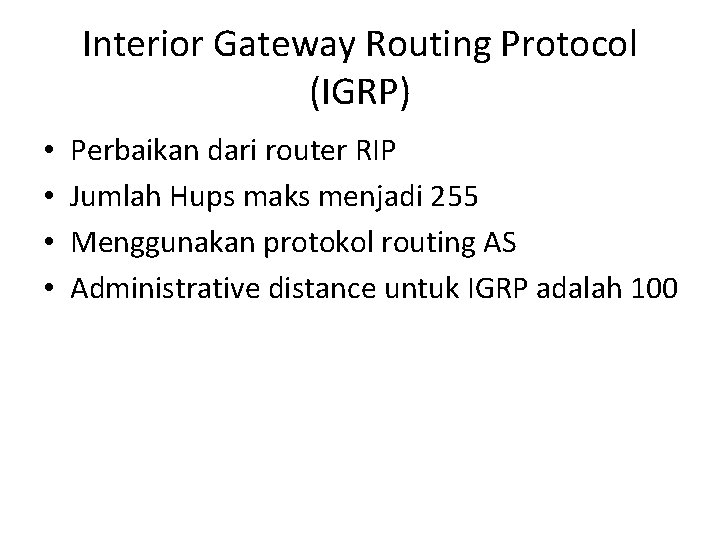 Interior Gateway Routing Protocol (IGRP)

• Perbaikan dari router RIP
• Jumlah Hups maks menjadi 255
• Menggunakan protokol routing AS
• Administrative distance untuk IGRP adalah 100